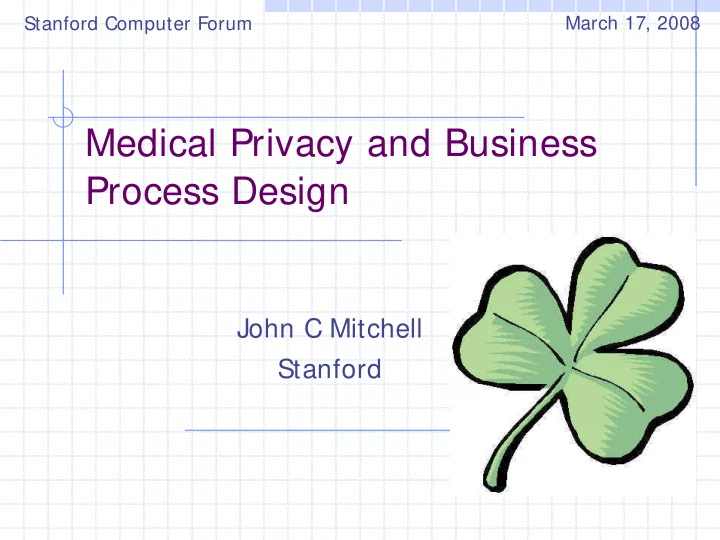 Stanford Computer Forum

March 17, 2008

Medical Privacy and Business Process Design

John C Mitchell
Stanford